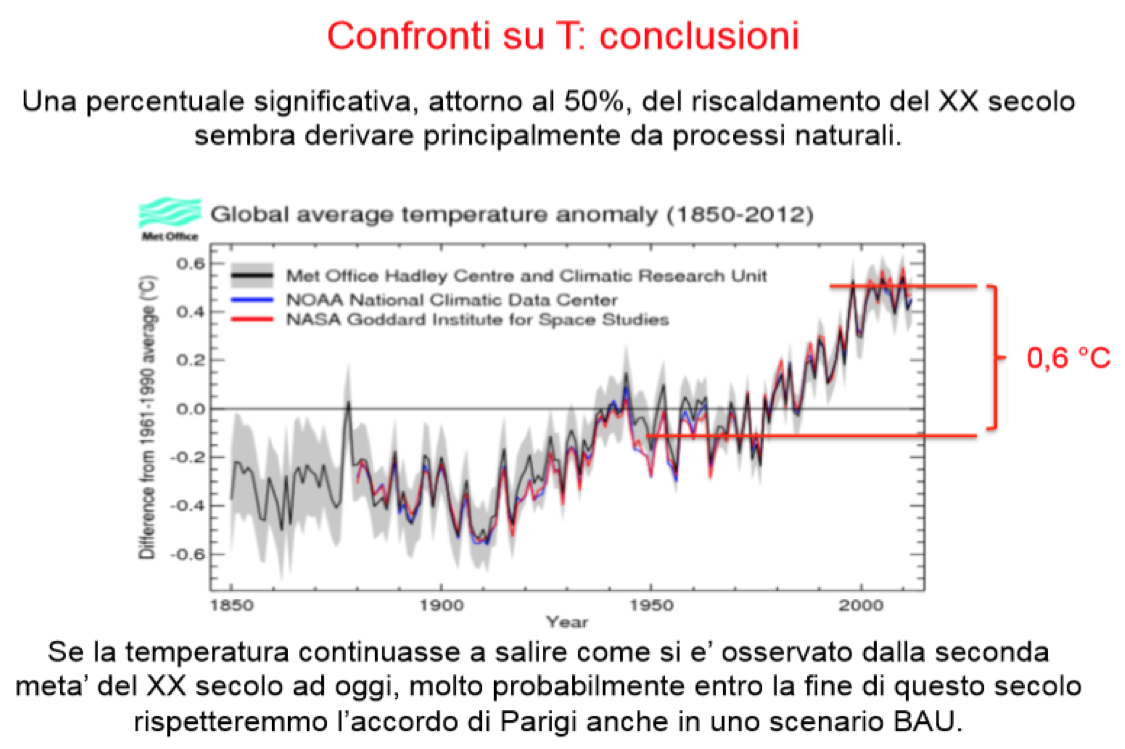 Confronti su T: conclusioni

Una percentuale significativa, attorno al 50%, del riscaldamento del XX secolo sembra derivare principalmente da processi naturali.

Met Office

Global average temperature anomaly (1850-2012)

Met Office Hadley Centre and Climatic Research Unit
NOAA National Climatic Data Center
NASA Goddard Institute for Space Studies

Difference from 1961-1990 average (°C)

0.6
0.4
0.2
0.0
-0.2
-0.4
-0.6

1850
1900
1950
2000
Year

0,6 °C

Se la temperatura continuasse a salire come si e' osservato dalla seconda meta' del XX secolo ad oggi, molto probabilmente entro la fine di questo secolo rispetteremmo l'accordo di Parigi anche in uno scenario BAU.